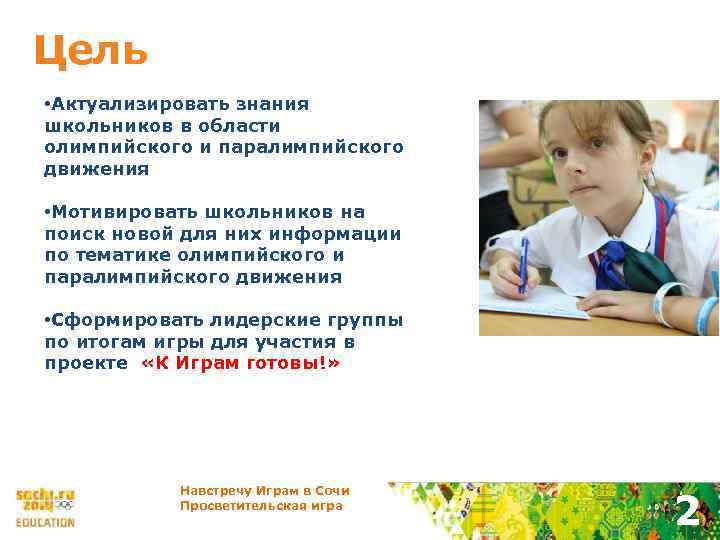 Цель

•Актуализировать знания школьников в области олимпийского и паралимпийского движения

•Мотивировать школьников на поиск новой для них информации по тематике олимпийского и паралимпийского движения

•Сформировать лидерские группы по итогам игры для участия в проекте «К Играм готовы!»

sochi.ru 2014
EDUCATION

Навстречу Играм в Сочи
Просветительская игра

2